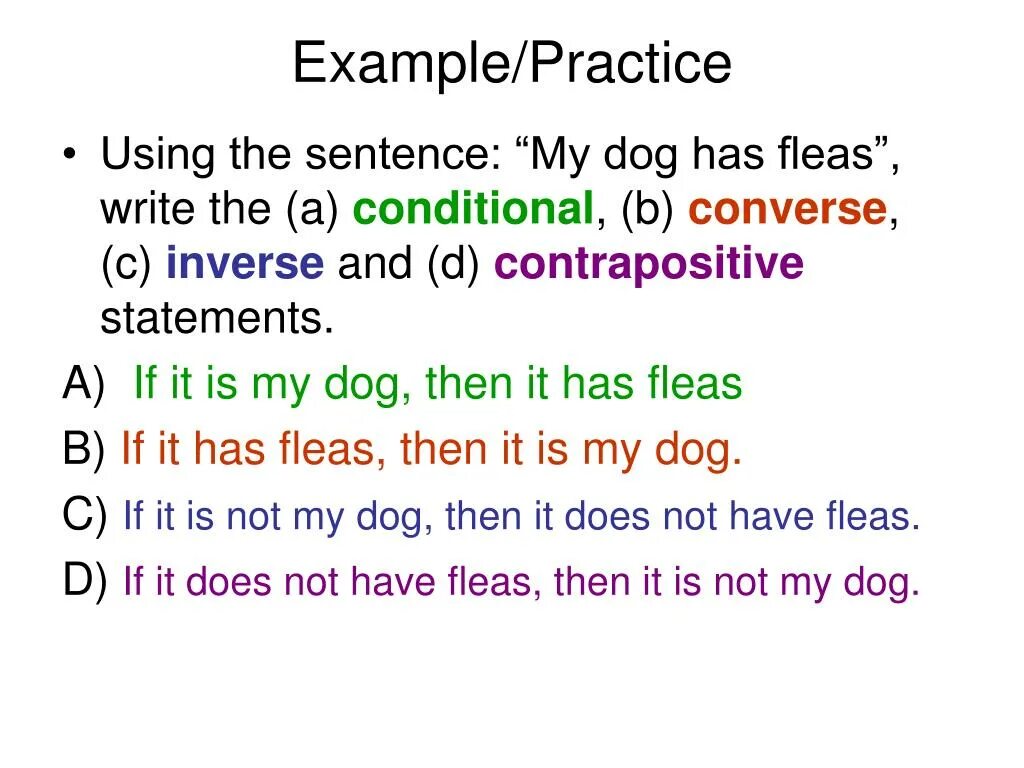 Example/Practice

• Using the sentence: “My dog has fleas”, write the (a) conditional, (b) converse, (c) inverse and (d) contrapositive statements.

A) If it is my dog, then it has fleas

B) If it has fleas, then it is my dog.

C) If it is not my dog, then it does not have fleas.

D) If it does not have fleas, then it is not my dog.